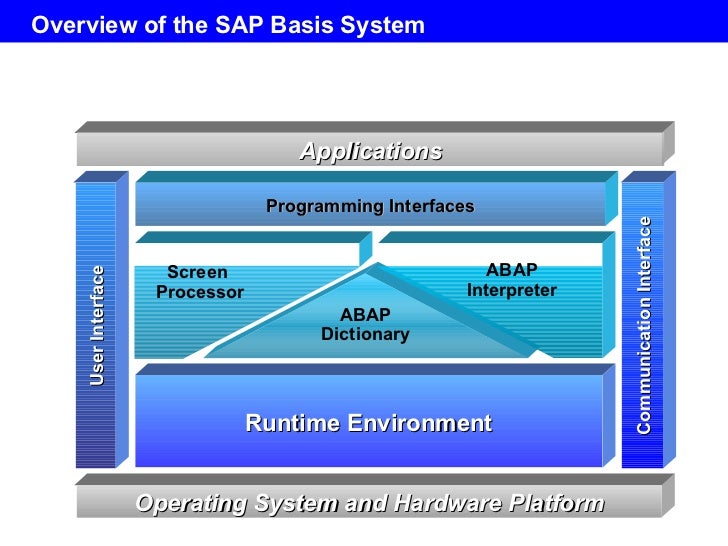 Overview of the SAP Basis System

Applications

User Interface

Programming Interfaces

Screen Processor

ABAP Interpreter

ABAP Dictionary

Runtime Environment

Communication Interface

Operating System and Hardware Platform